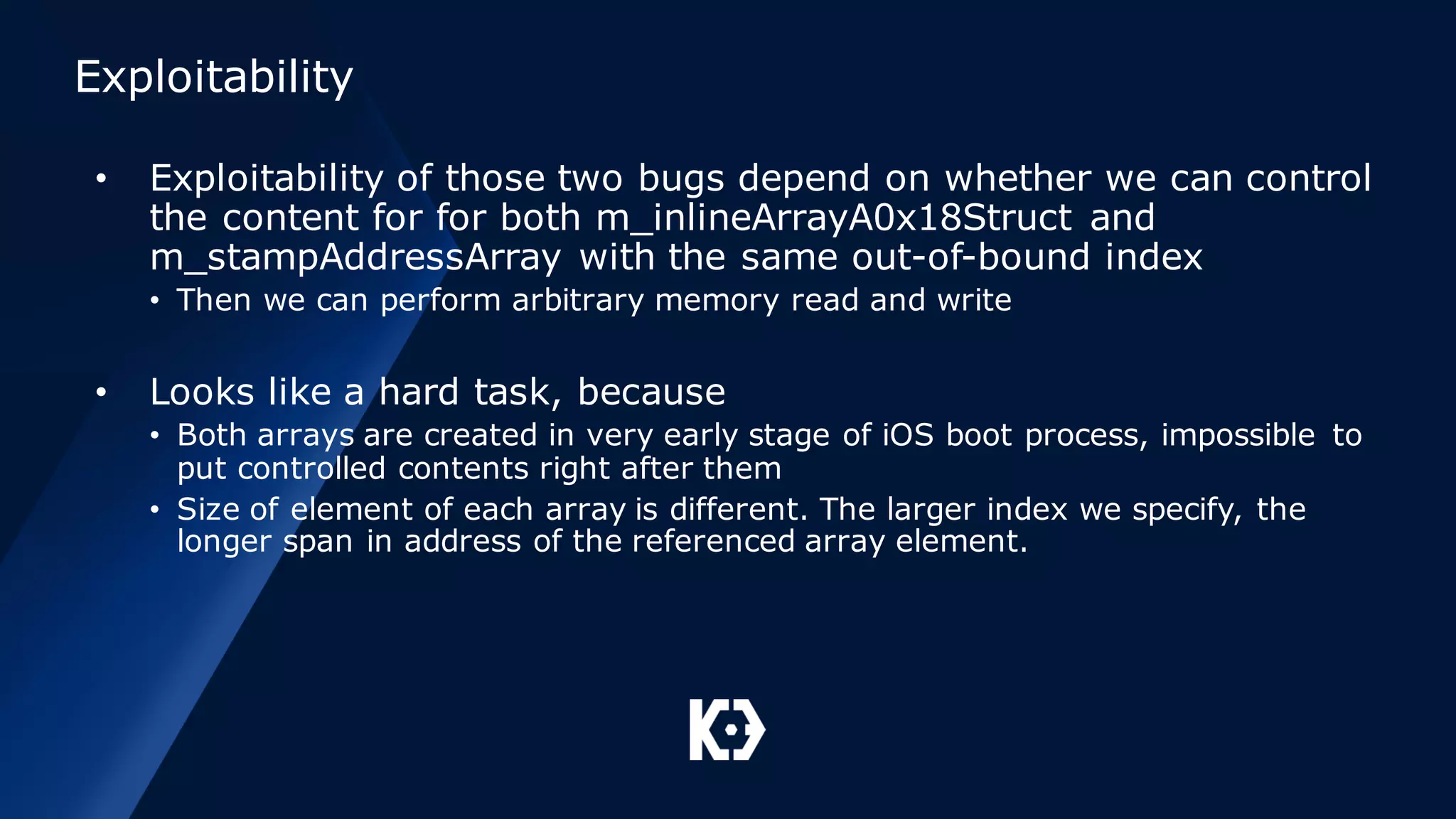 Exploitability

• Exploitability of those two bugs depend on whether we can control the content for for both m_inlineArrayA0x18Struct and m_stampAddressArray with the same out-of-bound index
  • Then we can perform arbitrary memory read and write

• Looks like a hard task, because
  • Both arrays are created in very early stage of iOS boot process, impossible to put controlled contents right after them
  • Size of element of each array is different. The larger index we specify, the longer span in address of the referenced array element.